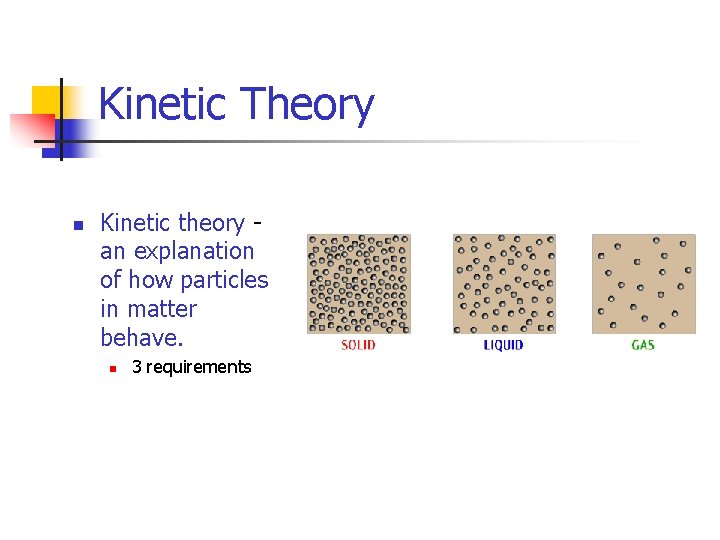 Kinetic Theory

Kinetic theory - an explanation of how particles in matter behave.

3 requirements

SOLID

LIQUID

GAS